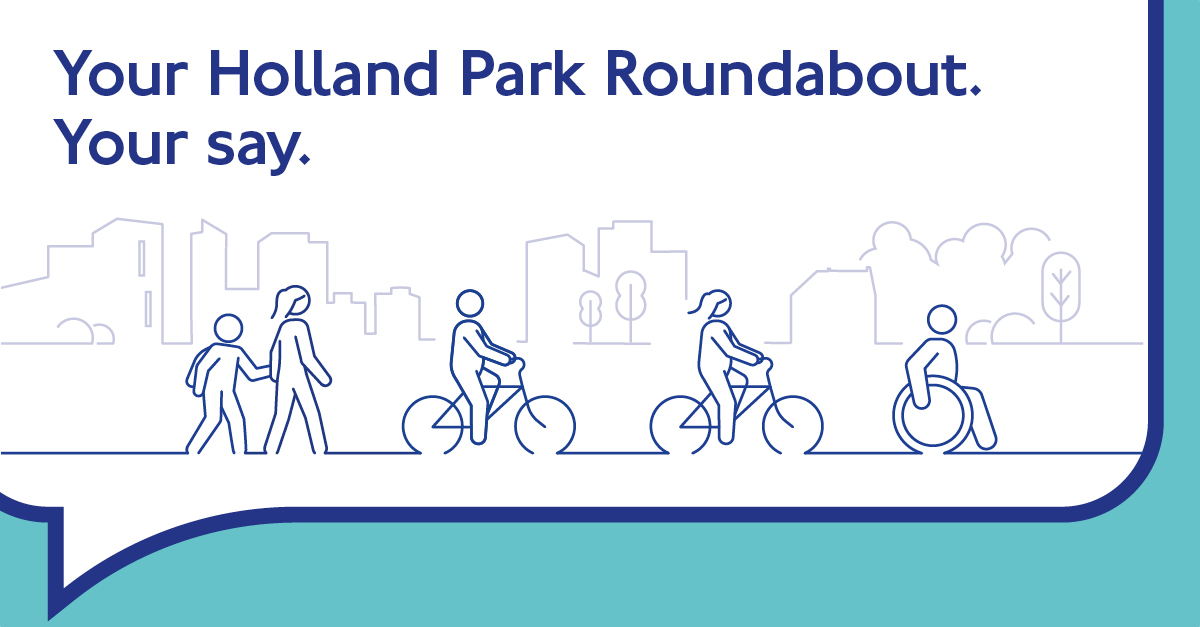 Your Holland Park Roundabout.
Your say.